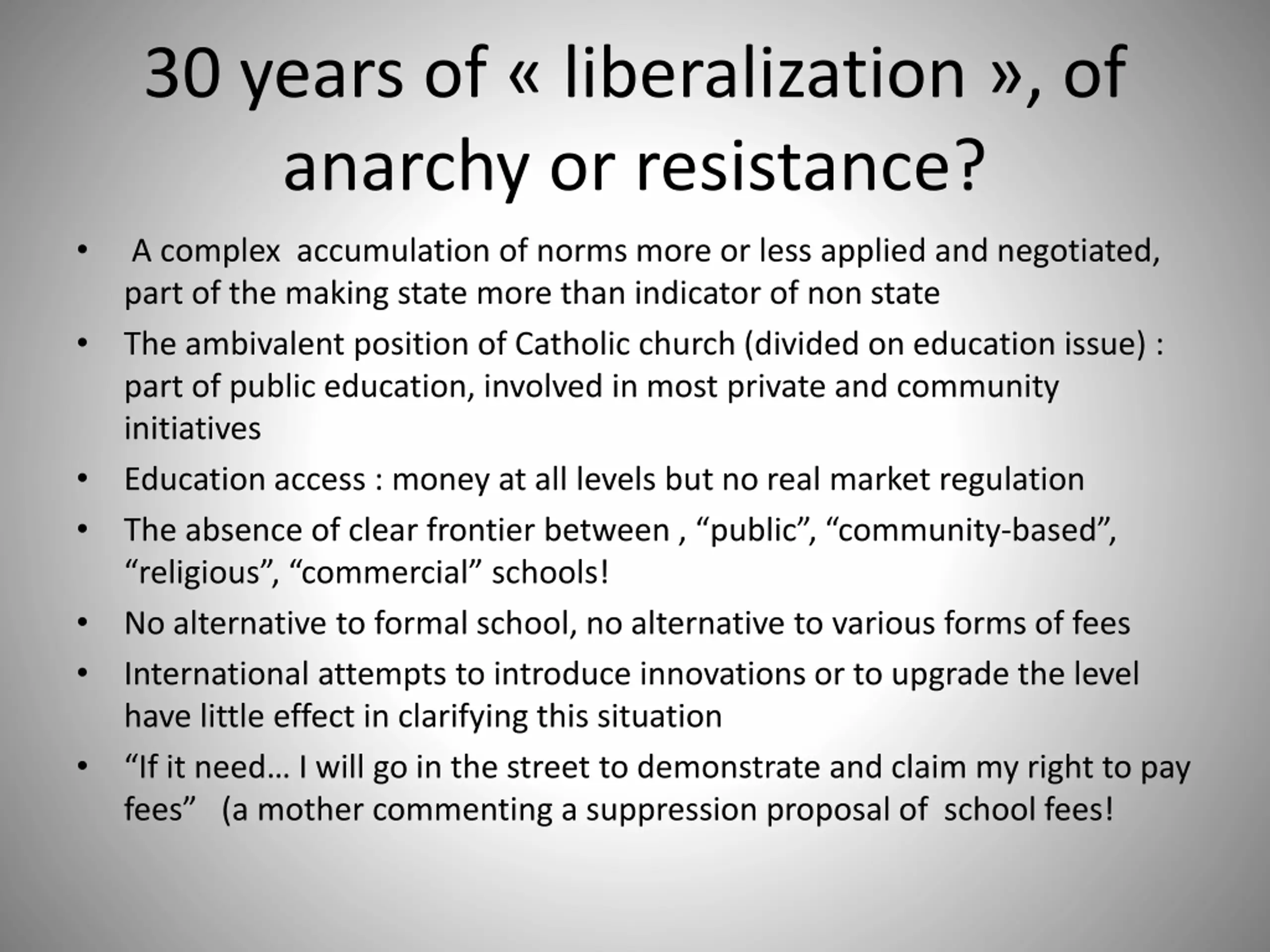 30 years of « liberalization », of anarchy or resistance?

• A complex accumulation of norms more or less applied and negotiated, part of the making state more than indicator of non state
• The ambivalent position of Catholic church (divided on education issue) : part of public education, involved in most private and community initiatives
• Education access : money at all levels but no real market regulation
• The absence of clear frontier between , “public”, “community-based”, “religious”, “commercial” schools!
• No alternative to formal school, no alternative to various forms of fees
• International attempts to introduce innovations or to upgrade the level have little effect in clarifying this situation
• “If it need… I will go in the street to demonstrate and claim my right to pay fees” (a mother commenting a suppression proposal of school fees!